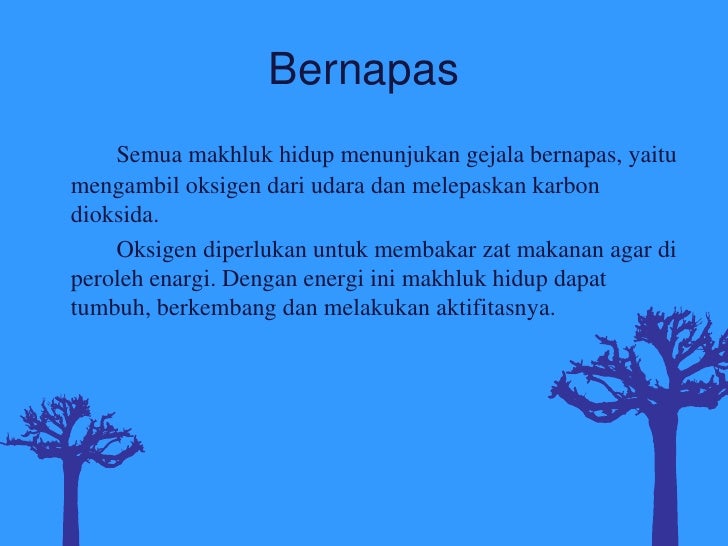 Bernapas

Semua makhluk hidup menunjukan gejala bernapas, yaitu mengambil oksigen dari udara dan melepaskan karbon dioksida.

Oksigen diperlukan untuk membakar zat makanan agar di peroleh enargi. Dengan energi ini makhluk hidup dapat tumbuh, berkembang dan melakukan aktifitasnya.